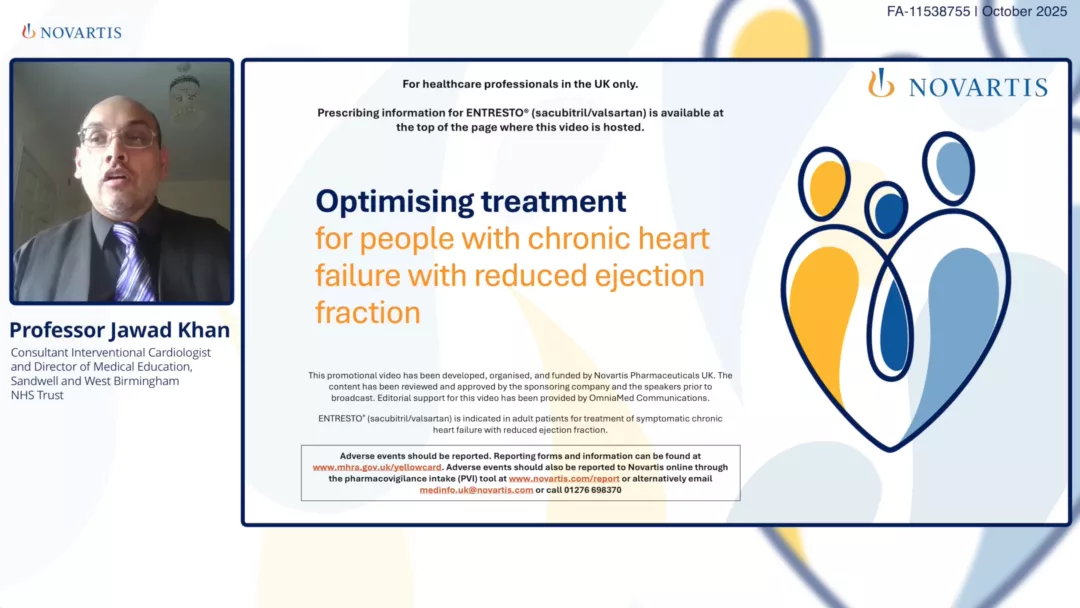 NOVARTIS

FA-11538755 | October 2025

Professor Jawad Khan

Consultant Interventional Cardiologist and Director of Medical Education, Sandwell and West Birmingham NHS Trust

For healthcare professionals in the UK only.

Prescribing information for ENTRESTO® (sacubitril/valsartan) is available at the top of the page where this video is hosted.

NOVARTIS

Optimising treatment
for people with chronic heart failure with reduced ejection fraction

This promotional video has been developed, organised, and funded by Novartis Pharmaceuticals UK. The content has been reviewed and approved by the sponsoring company and the speakers prior to broadcast. Editorial support for this video has been provided by OmniaMed Communications.

ENTRESTO® (sacubitril/valsartan) is indicated in adult patients for treatment of symptomatic chronic heart failure with reduced ejection fraction.

Adverse events should be reported. Reporting forms and information can be found at www.mhra.gov.uk/yellowcard. Adverse events should also be reported to Novartis online through the pharmacovigilance intake (PVI) tool at www.novartis.com/report or alternatively email medinfo.uk@novartis.com or call 01276 698370